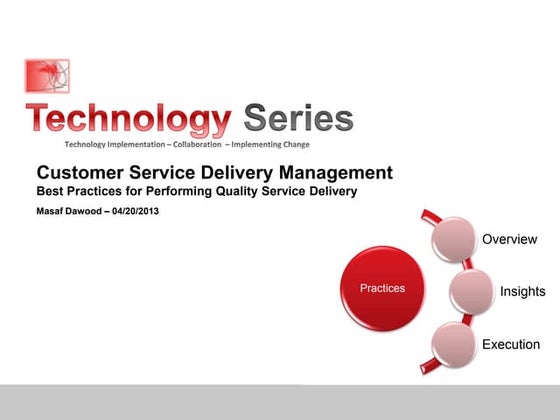 Technology Series
Technology Implementation – Collaboration – Implementing Change

Customer Service Delivery Management
Best Practices for Performing Quality Service Delivery
Masaf Dawood – 04/20/2013

Practices
Overview
Insights
Execution